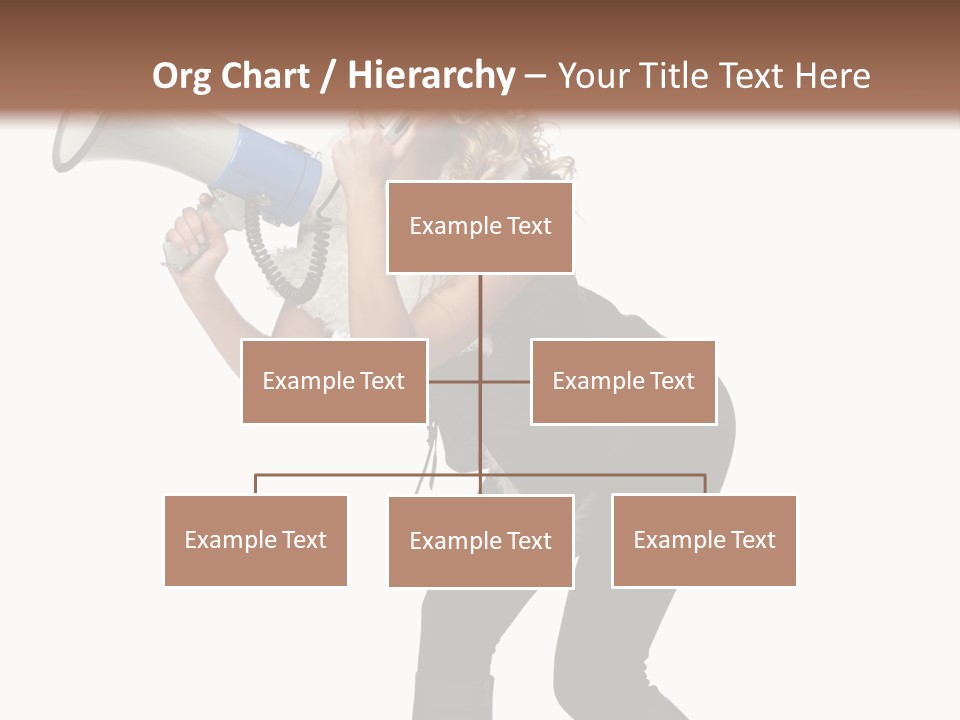 Org Chart / Hierarchy – Your Title Text Here

Example Text

Example Text

Example Text

Example Text

Example Text

Example Text